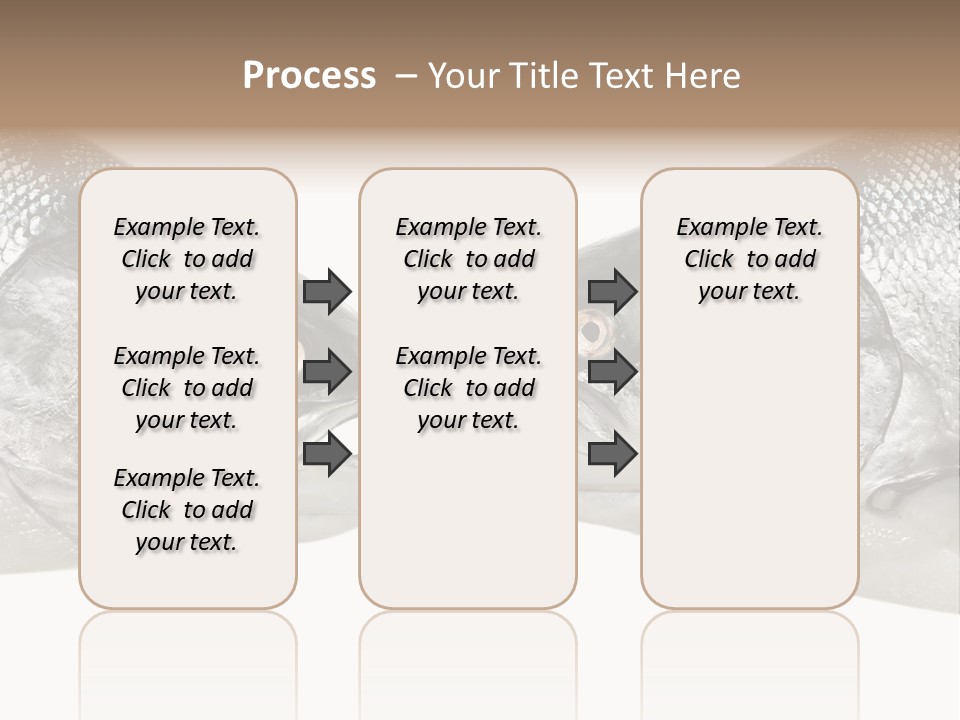 Process – Your Title Text Here

Example Text. Click to add your text.

Example Text. Click to add your text.

Example Text. Click to add your text.

Example Text. Click to add your text.

Example Text. Click to add your text.

Example Text. Click to add your text.